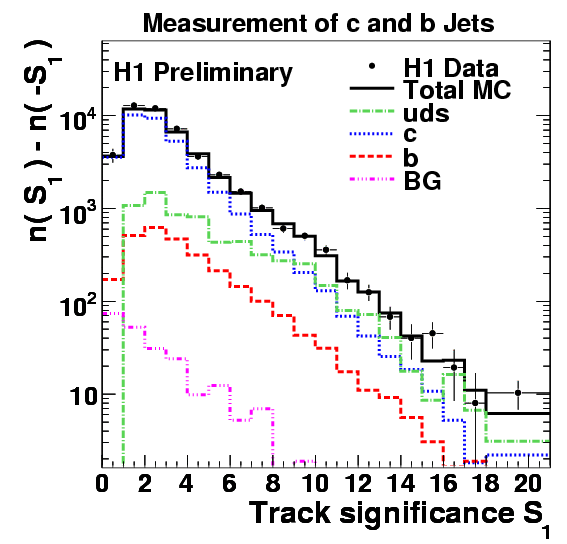 Measurement of c and b Jets

H1 Preliminary

H1 Data
Total MC
uds
c
b
BG

$n(S_1) - n(-S_1)$

$10^4$
$10^3$
$10^2$
10

0 2 4 6 8 10 12 14 16 18 20

Track significance $S_1$